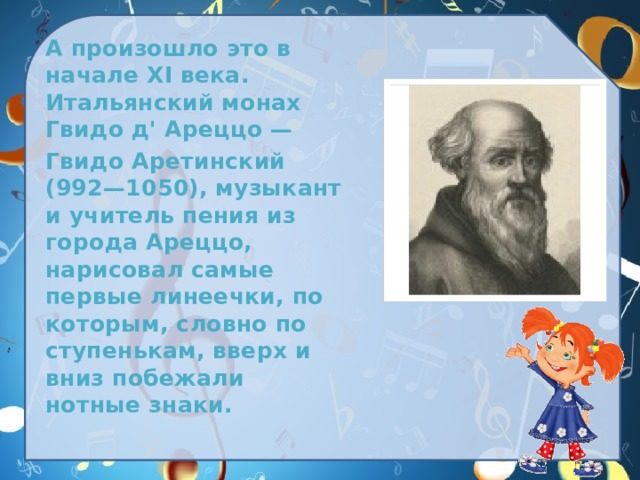 А произошло это в начале XI века. Итальянский монах Гвидо д' Ареццо —

Гвидо Аретинский (992—1050), музыкант и учитель пения из города Ареццо, нарисовал самые первые линеечки, по которым, словно по ступенькам, вверх и вниз побежали нотные знаки.